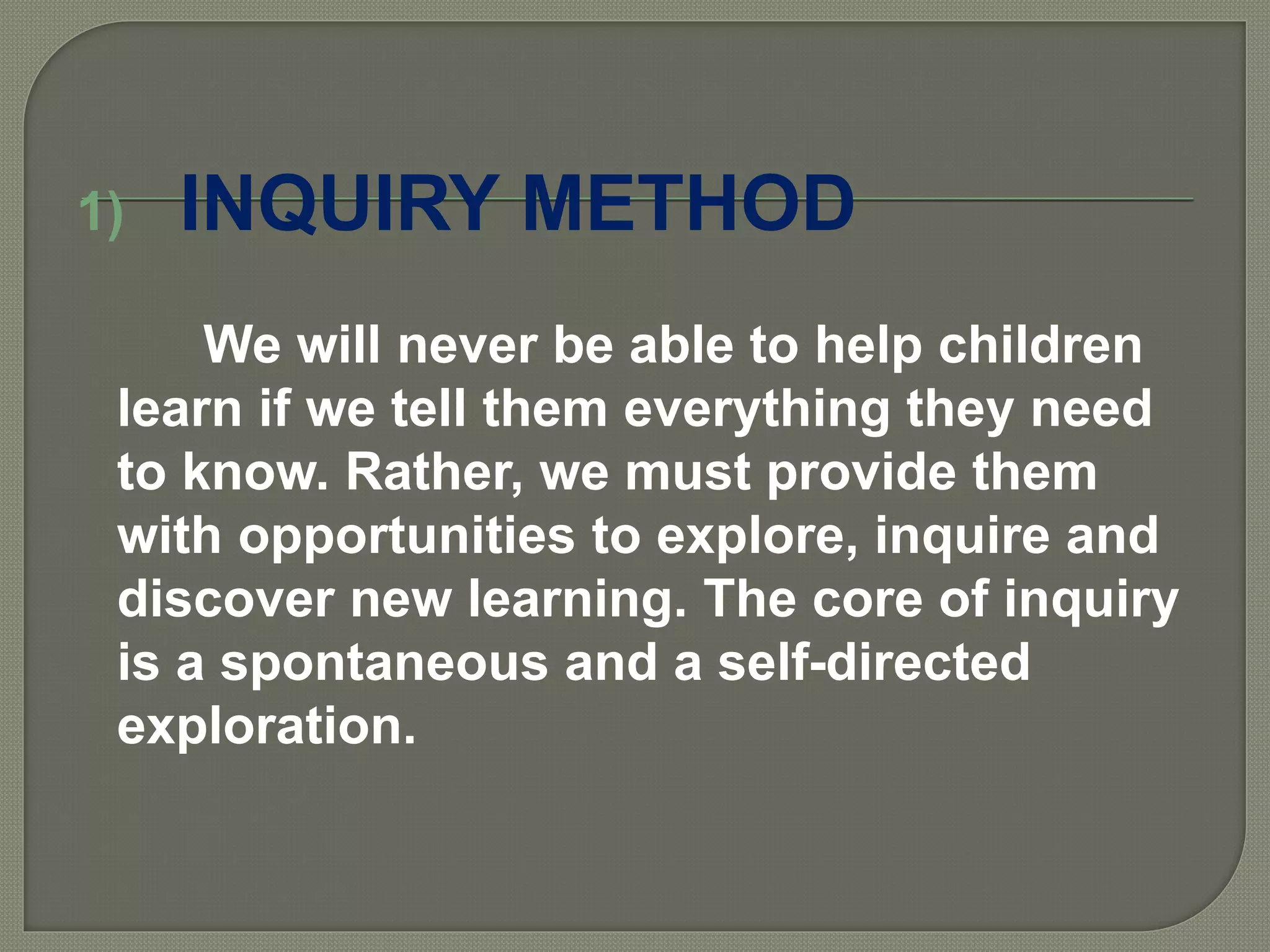 1) INQUIRY METHOD

We will never be able to help children learn if we tell them everything they need to know. Rather, we must provide them with opportunities to explore, inquire and discover new learning. The core of inquiry is a spontaneous and a self-directed exploration.